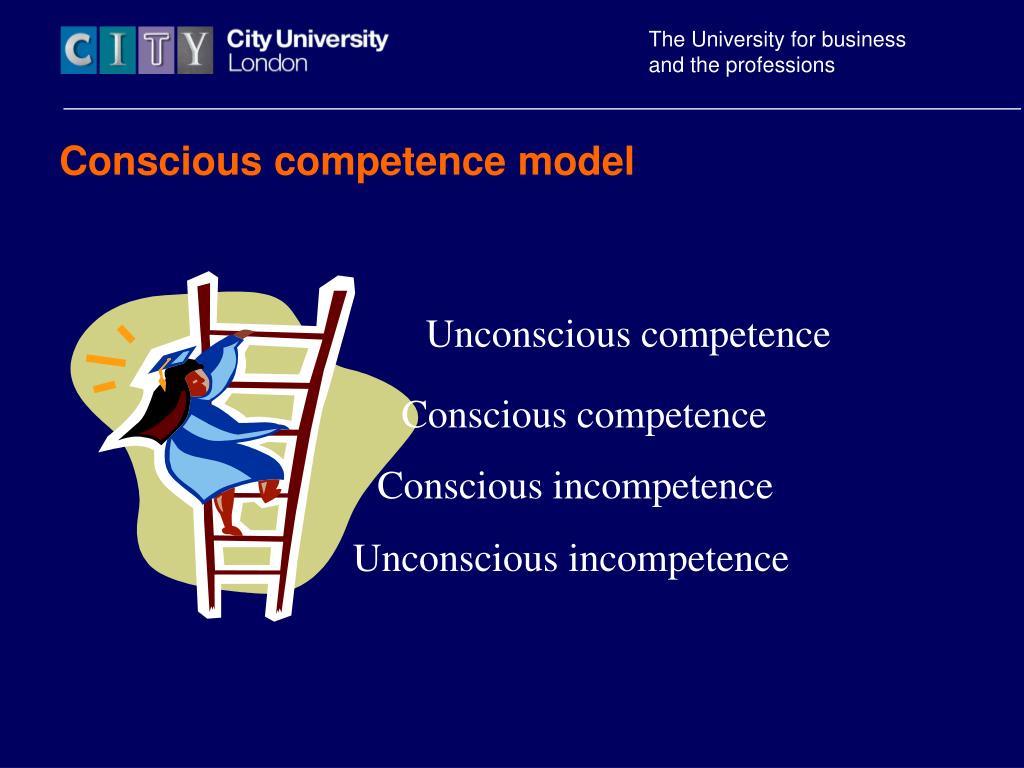 CITY City University London

The University for business and the professions

Conscious competence model

Unconscious competence

Conscious competence

Conscious incompetence

Unconscious incompetence